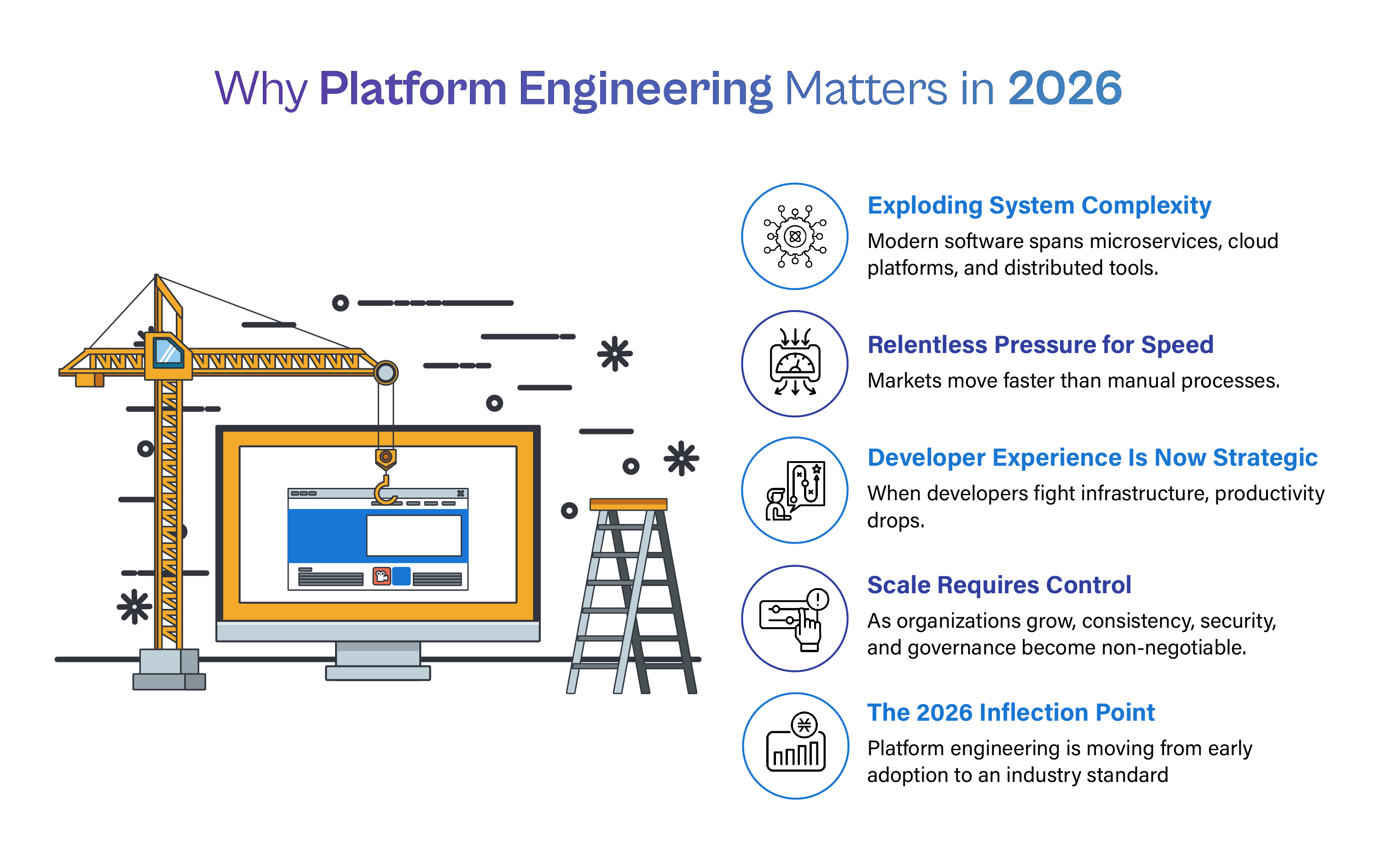 Why Platform Engineering Matters in 2026

Exploding System Complexity
Modern software spans microservices, cloud platforms, and distributed tools.

Relentless Pressure for Speed
Markets move faster than manual processes.

Developer Experience Is Now Strategic
When developers fight infrastructure, productivity drops.

Scale Requires Control
As organizations grow, consistency, security, and governance become non-negotiable.

The 2026 Inflection Point
Platform engineering is moving from early adoption to an industry standard